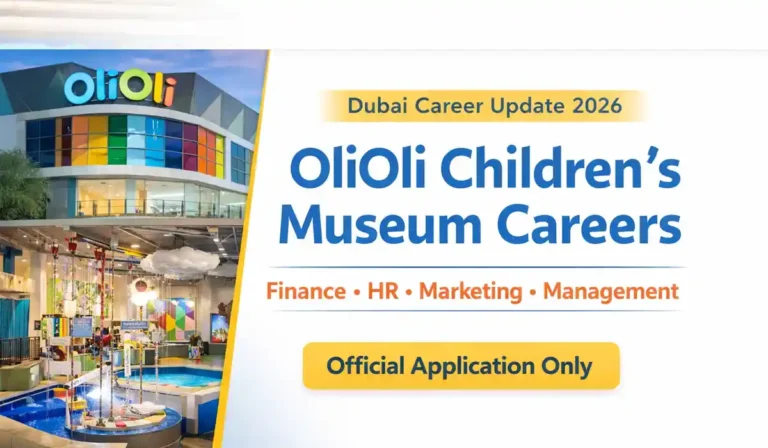 OliOli

Dubai Career Update 2026

OliOli Children's Museum Careers

Finance • HR • Marketing • Management

Official Application Only